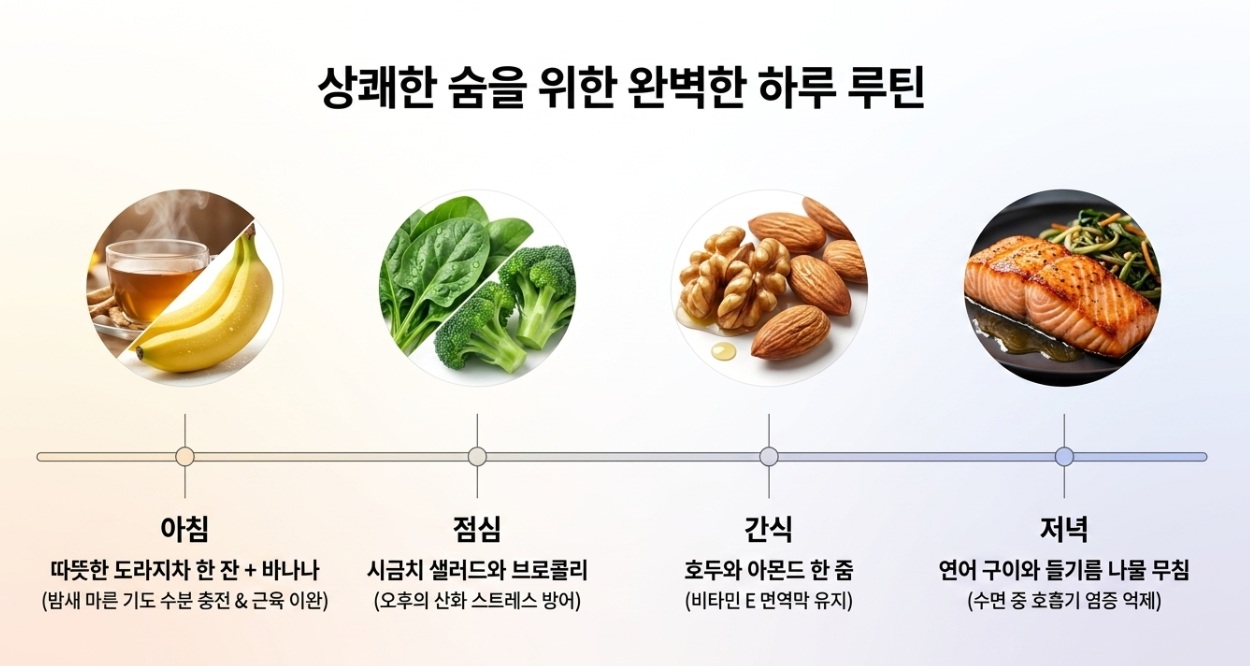 상쾌한 숨을 위한 완벽한 하루 루틴

아침
따뜻한 도라지차 한 잔 + 바나나
(밤새 마른 기도 수분 충전 & 근육 이완)

점심
시금치 샐러드와 브로콜리
(오후의 산화 스트레스 방어)

간식
호두와 아몬드 한 줌
(비타민 E 면역막 유지)

저녁
연어 구이와 들기름 나물 무침
(수면 중 호흡기 염증 억제)